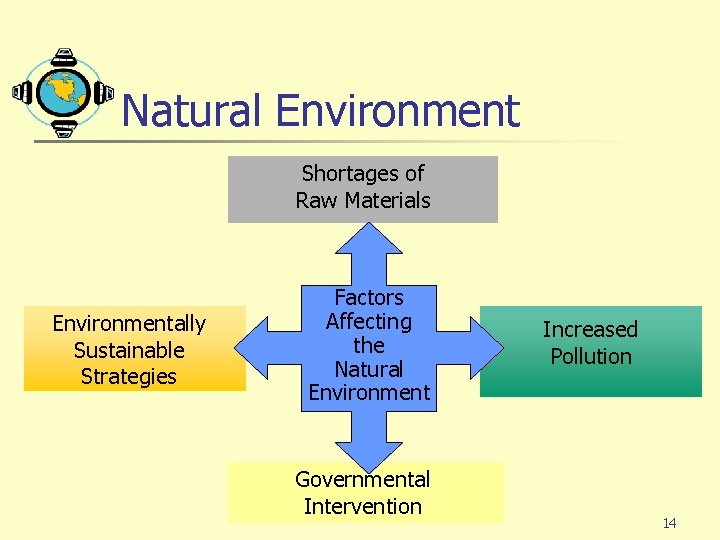 Natural Environment

Shortages of Raw Materials

Environmentally Sustainable Strategies

Factors Affecting the Natural Environment

Increased Pollution

Governmental Intervention

14